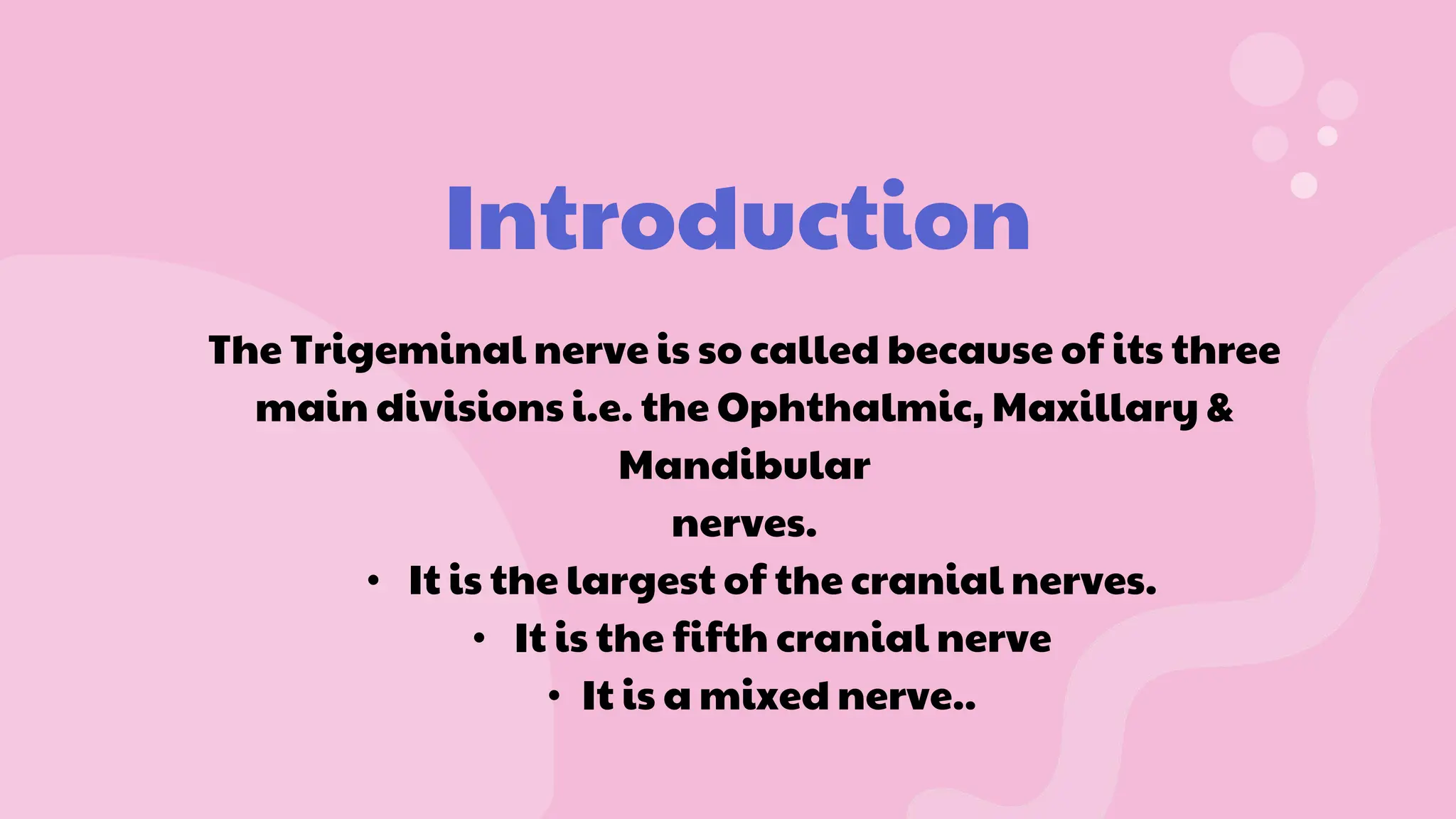 Introduction

The Trigeminal nerve is so called because of its three main divisions i.e. the Ophthalmic, Maxillary & Mandibular nerves.

• It is the largest of the cranial nerves.
• It is the fifth cranial nerve
• It is a mixed nerve..